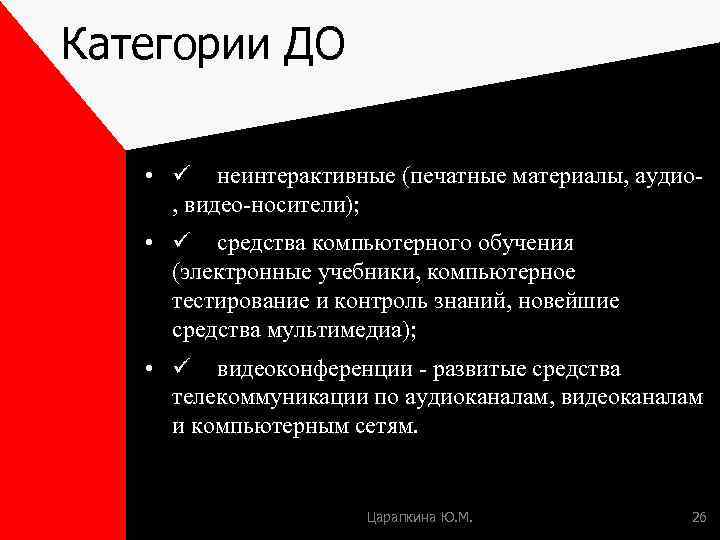 Категории ДО

• ✓ неинтерактивные (печатные материалы, аудио-, видео-носители);
• ✓ средства компьютерного обучения (электронные учебники, компьютерное тестирование и контроль знаний, новейшие средства мультимедиа);
• ✓ видеоконференции - развитые средства телекоммуникации по аудиоканалам, видеоканалам и компьютерным сетям.

Царапкина Ю.М.

26